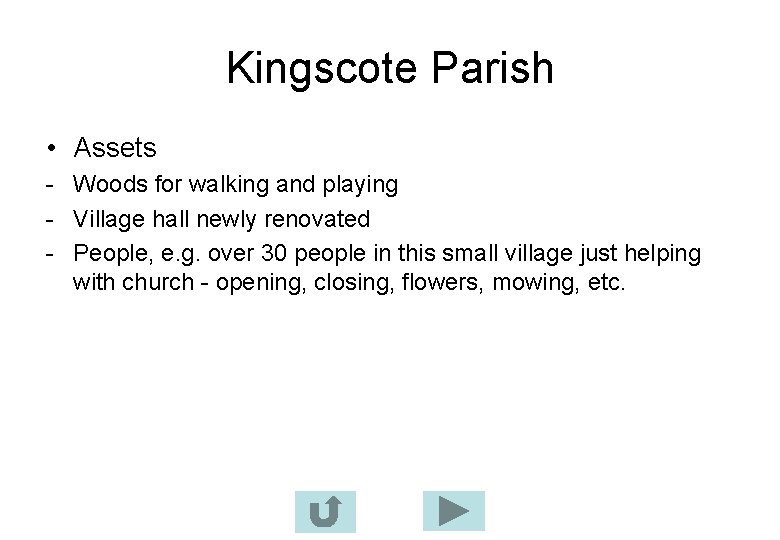 Kingscote Parish

• Assets
- Woods for walking and playing
- Village hall newly renovated
- People, e.g. over 30 people in this small village just helping with church - opening, closing, flowers, mowing, etc.